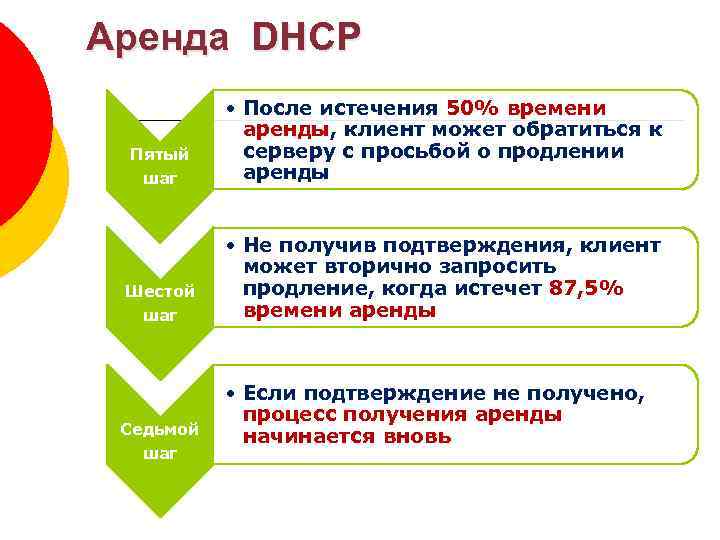 Аренда DHCP

Пятый шаг

• После истечения 50% времени аренды, клиент может обратиться к серверу с просьбой о продлении аренды

Шестой шаг

• Не получив подтверждения, клиент может вторично запросить продление, когда истечет 87,5% времени аренды

Седьмой шаг

• Если подтверждение не получено, процесс получения аренды начинается вновь